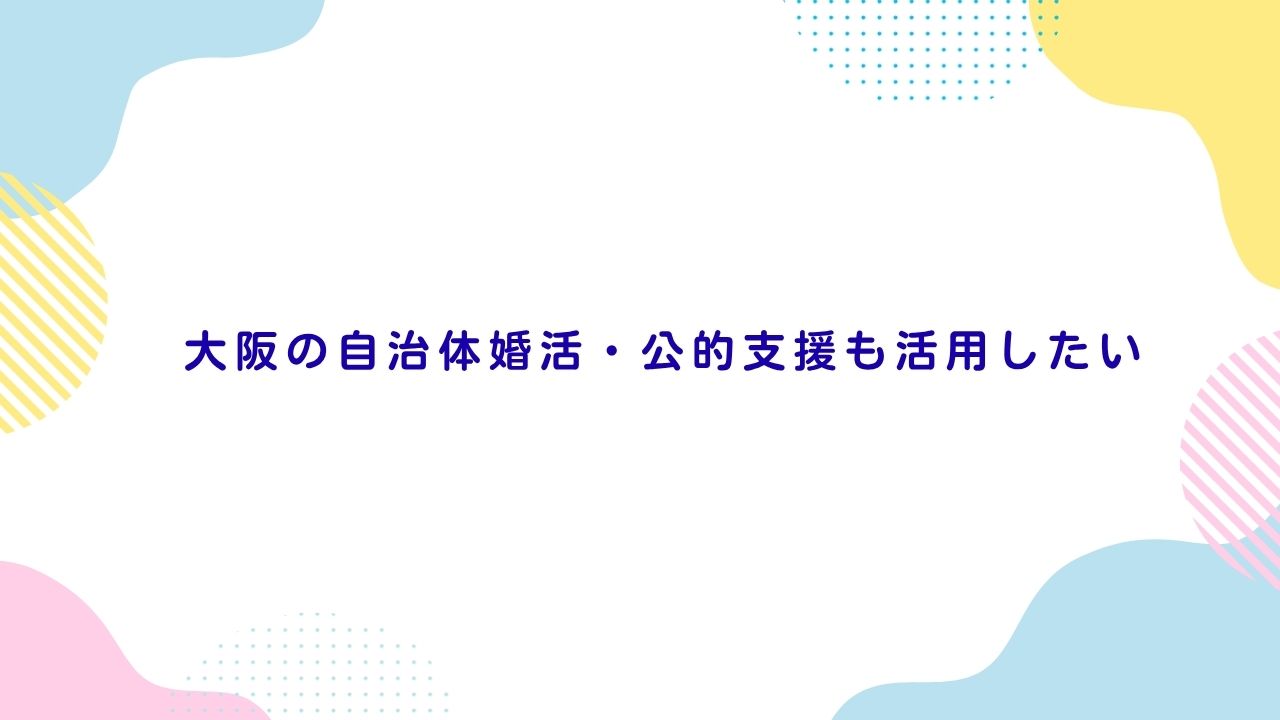 大阪の自治体婚活・公的支援も活用したい